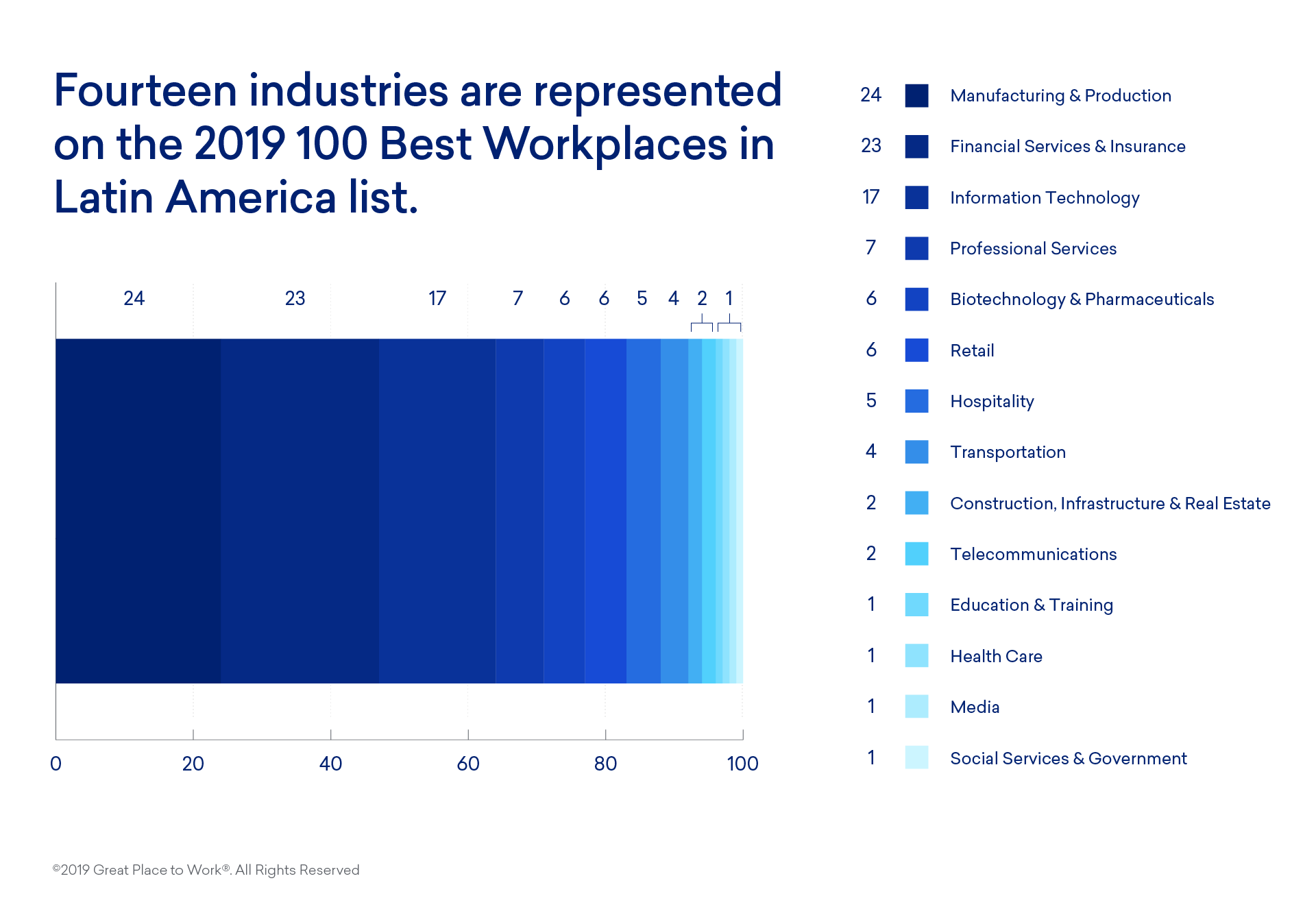 Fourteen industries are represented on the 2019 100 Best Workplaces in Latin America list.

24 23 17 7 6 6 5 4 2 1

0 20 40 60 80 100

24 Manufacturing & Production
23 Financial Services & Insurance
17 Information Technology
7 Professional Services
6 Biotechnology & Pharmaceuticals
6 Retail
5 Hospitality
4 Transportation
2 Construction, Infrastructure & Real Estate
2 Telecommunications
1 Education & Training
1 Health Care
1 Media
1 Social Services & Government

©2019 Great Place to Work®. All Rights Reserved